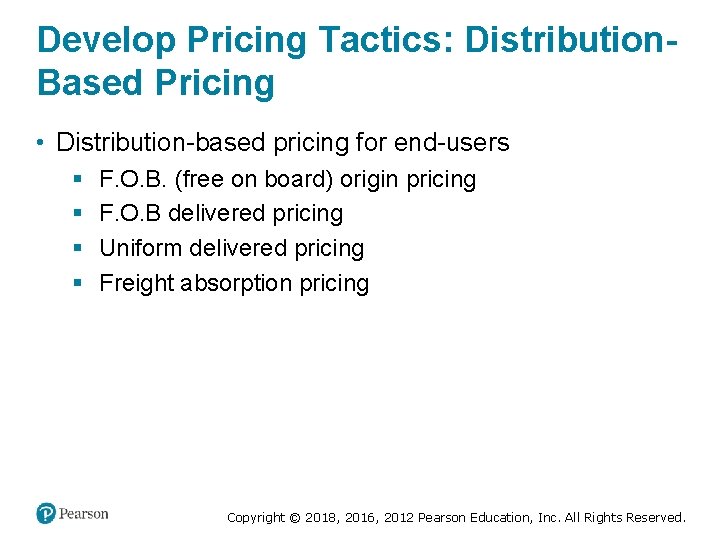 Develop Pricing Tactics: Distribution-Based Pricing

• Distribution-based pricing for end-users
▪ F.O.B. (free on board) origin pricing
▪ F.O.B delivered pricing
▪ Uniform delivered pricing
▪ Freight absorption pricing

Pearson

Copyright © 2018, 2016, 2012 Pearson Education, Inc. All Rights Reserved.